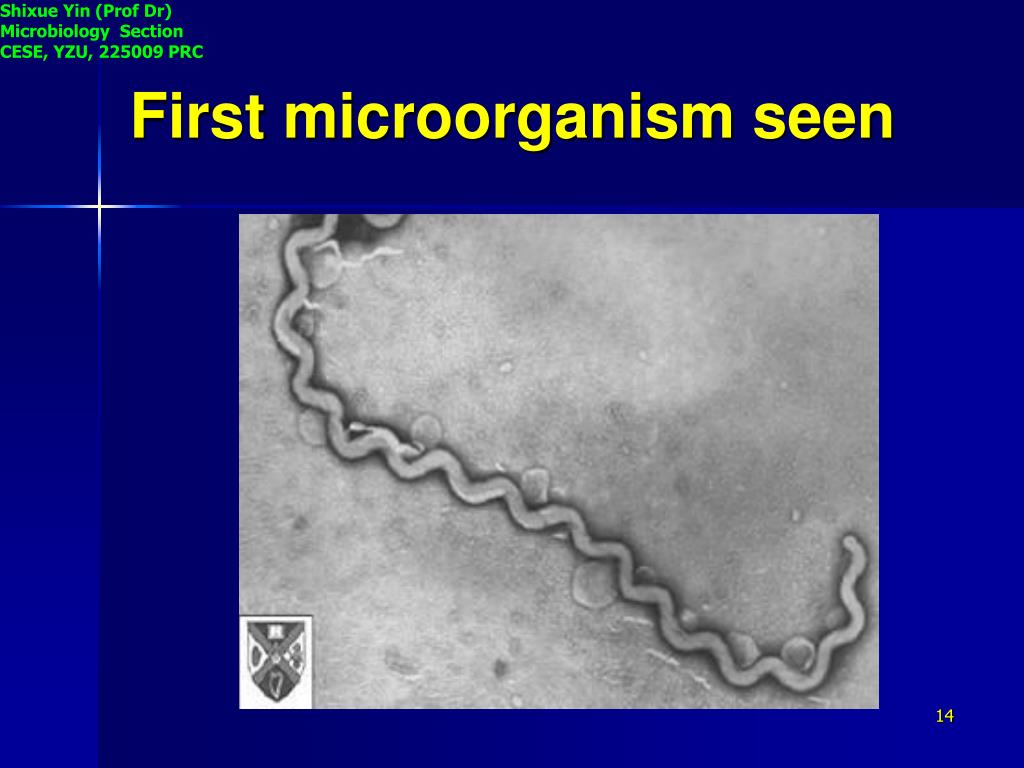 Shixue Yin (Prof Dr)
Microbiology Section
CESE, YZU, 225009 PRC

First microorganism seen

14